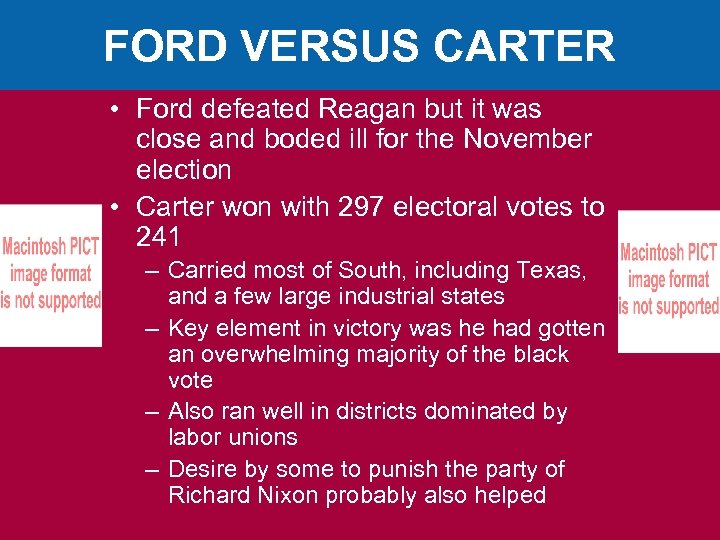 FORD VERSUS CARTER

• Ford defeated Reagan but it was close and boded ill for the November election

• Carter won with 297 electoral votes to 241

– Carried most of South, including Texas, and a few large industrial states

– Key element in victory was he had gotten an overwhelming majority of the black vote

– Also ran well in districts dominated by labor unions

– Desire by some to punish the party of Richard Nixon probably also helped

Macintosh PICT image format is not supported

Macintosh PICT image format is not supported